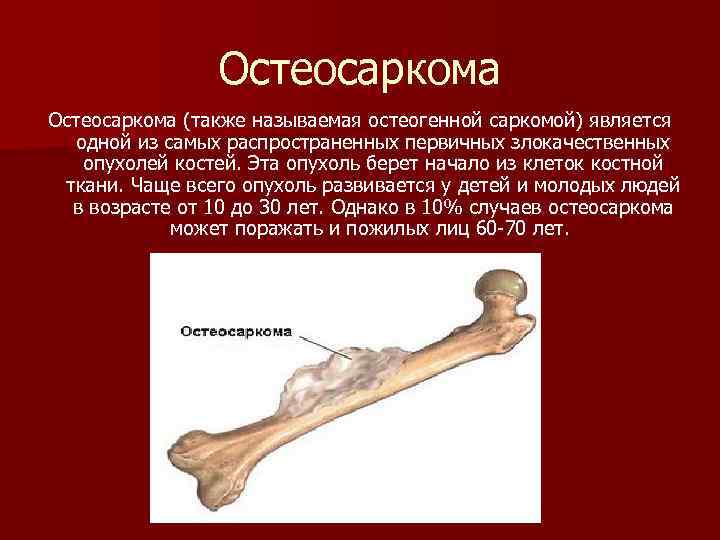 Остеосаркома

Остеосаркома (также называемая остеогенной саркомой) является одной из самых распространенных первичных злокачественных опухолей костей. Эта опухоль берет начало из клеток костной ткани. Чаще всего опухоль развивается у детей и молодых людей в возрасте от 10 до 30 лет. Однако в 10% случаев остеосаркома может поражать и пожилых лиц 60-70 лет.

Остеосаркома